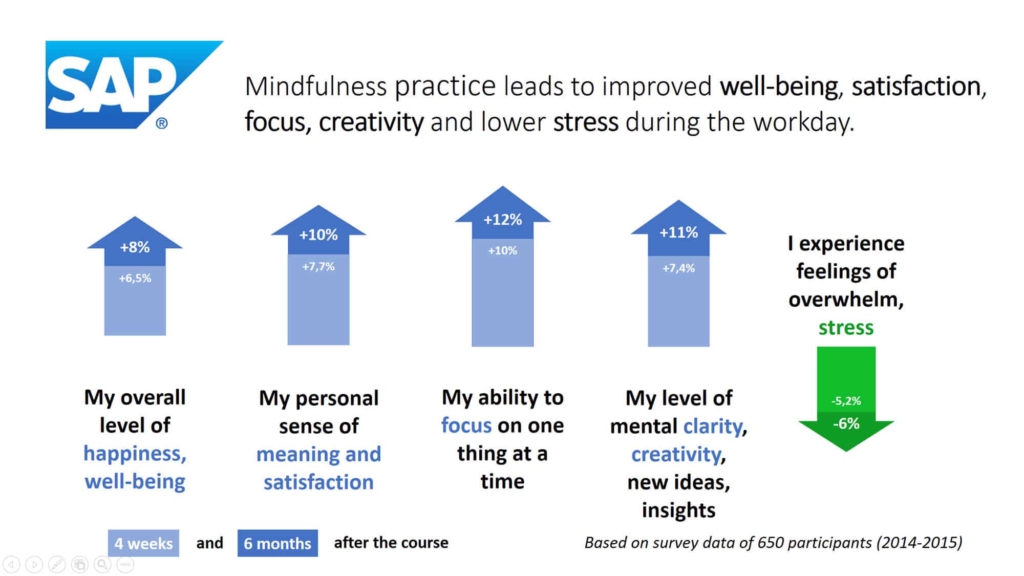 SAP®

Mindfulness practice leads to improved well-being, satisfaction, focus, creativity and lower stress during the workday.

+8%
+6,5%

My overall level of happiness, well-being

+10%
+7,7%

My personal sense of meaning and satisfaction

+12%
+10%

My ability to focus on one thing at a time

+11%
+7,4%

My level of mental clarity, creativity, new ideas, insights

I experience feelings of overwhelm, stress

-5,2%
-6%

4 weeks and 6 months after the course

Based on survey data of 650 participants (2014-2015)